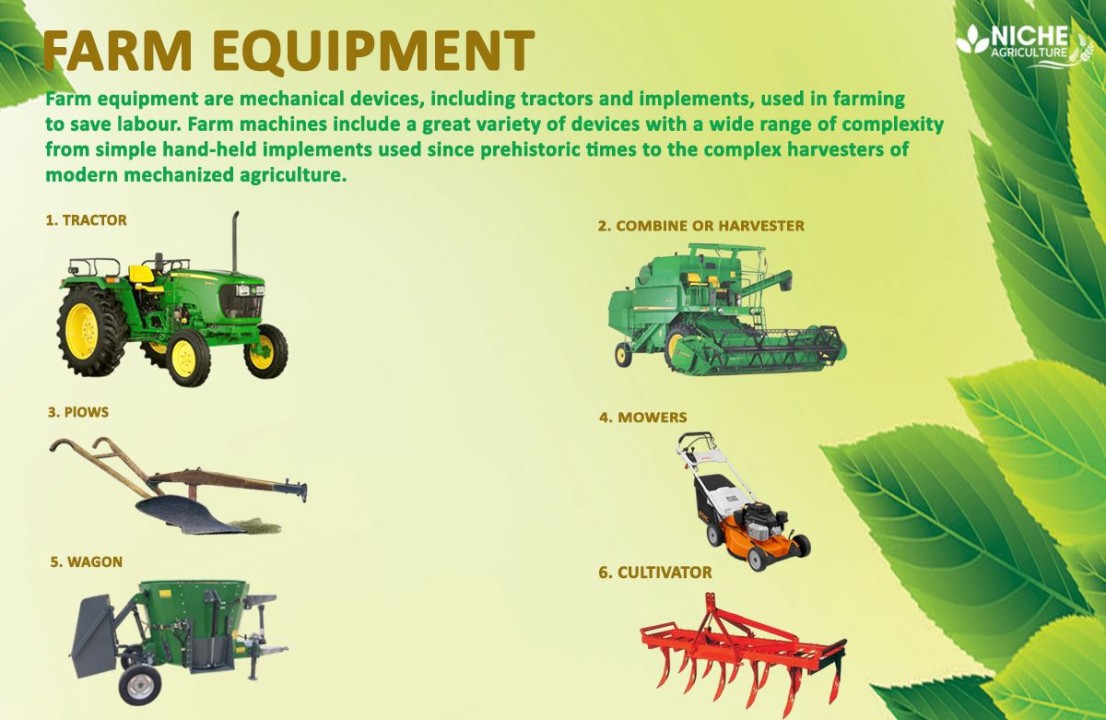 FARM EQUIPMENT

NICHE AGRICULTURE

Farm equipment are mechanical devices, including tractors and implements, used in farming to save labour. Farm machines include a great variety of devices with a wide range of complexity from simple hand-held implements used since prehistoric times to the complex harvesters of modern mechanized agriculture.

1. TRACTOR

2. COMBINE OR HARVESTER

3. PlOWS

4. MOWERS

5. WAGON

6. CULTIVATOR